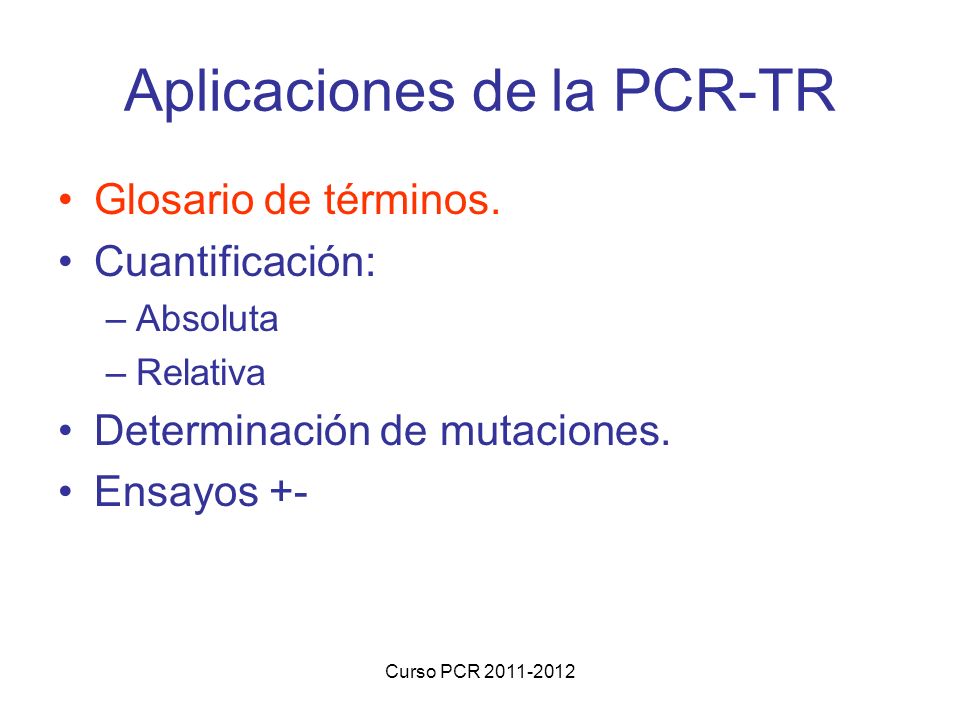 Aplicaciones de la PCR-TR

• Glosario de términos.
• Cuantificación:
– Absoluta
– Relativa
• Determinación de mutaciones.
• Ensayos +-

Curso PCR 2011-2012